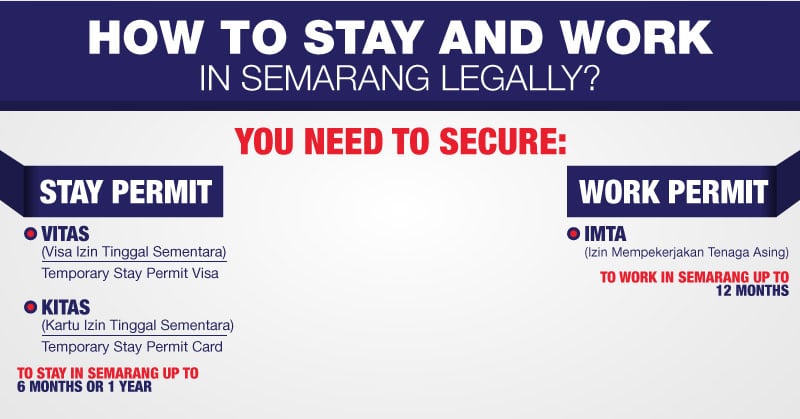 HOW TO STAY AND WORK
IN SEMARANG LEGALLY?

YOU NEED TO SECURE:

STAY PERMIT

VITAS
(Visa Izin Tinggal Sementara)
Temporary Stay Permit Visa

KITAS
(Kartu Izin Tinggal Sementara)
Temporary Stay Permit Card

TO STAY IN SEMARANG UP TO
6 MONTHS OR 1 YEAR

WORK PERMIT

IMTA
(Izin Mempekerjakan Tenaga Asing)

TO WORK IN SEMARANG UP TO
12 MONTHS